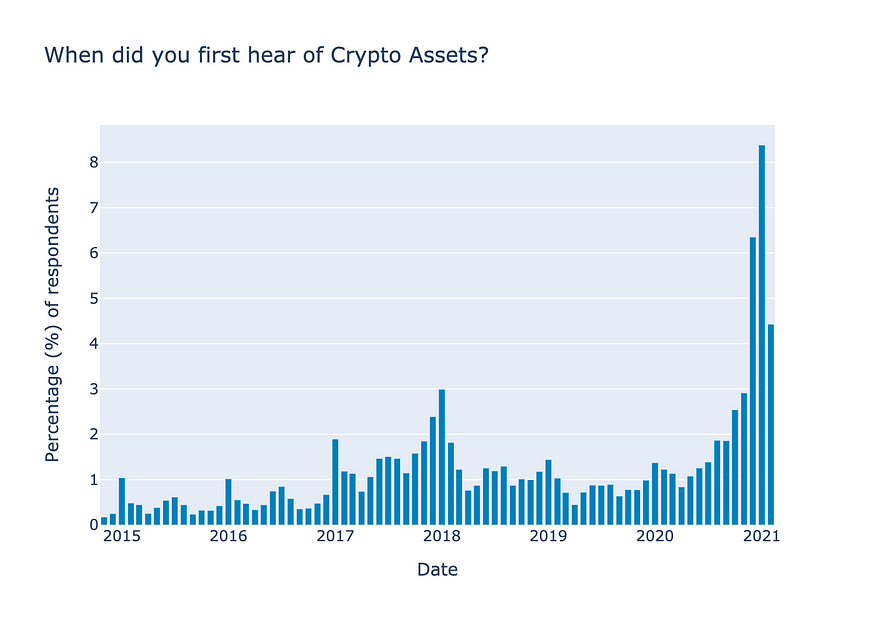 When did you first hear of Crypto Assets?

Percentage (%) of respondents

8
7
6
5
4
3
2
1
0

2015
2016
2017
2018
2019
2020
2021

Date